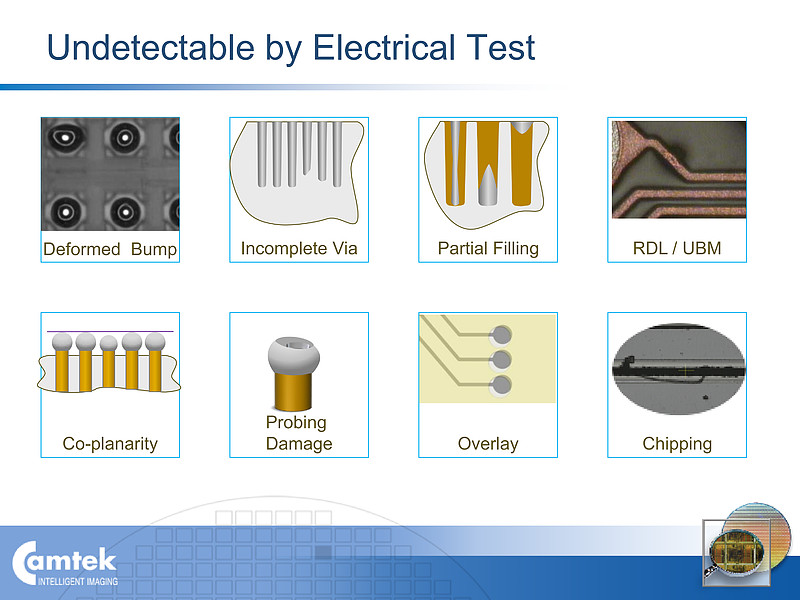 Undetectable by Electrical Test

Deformed Bump

Incomplete Via

Partial Filling

RDL / UBM

Co-planarity

Probing Damage

Overlay

Chipping

Camtek
INTELLIGENT IMAGING